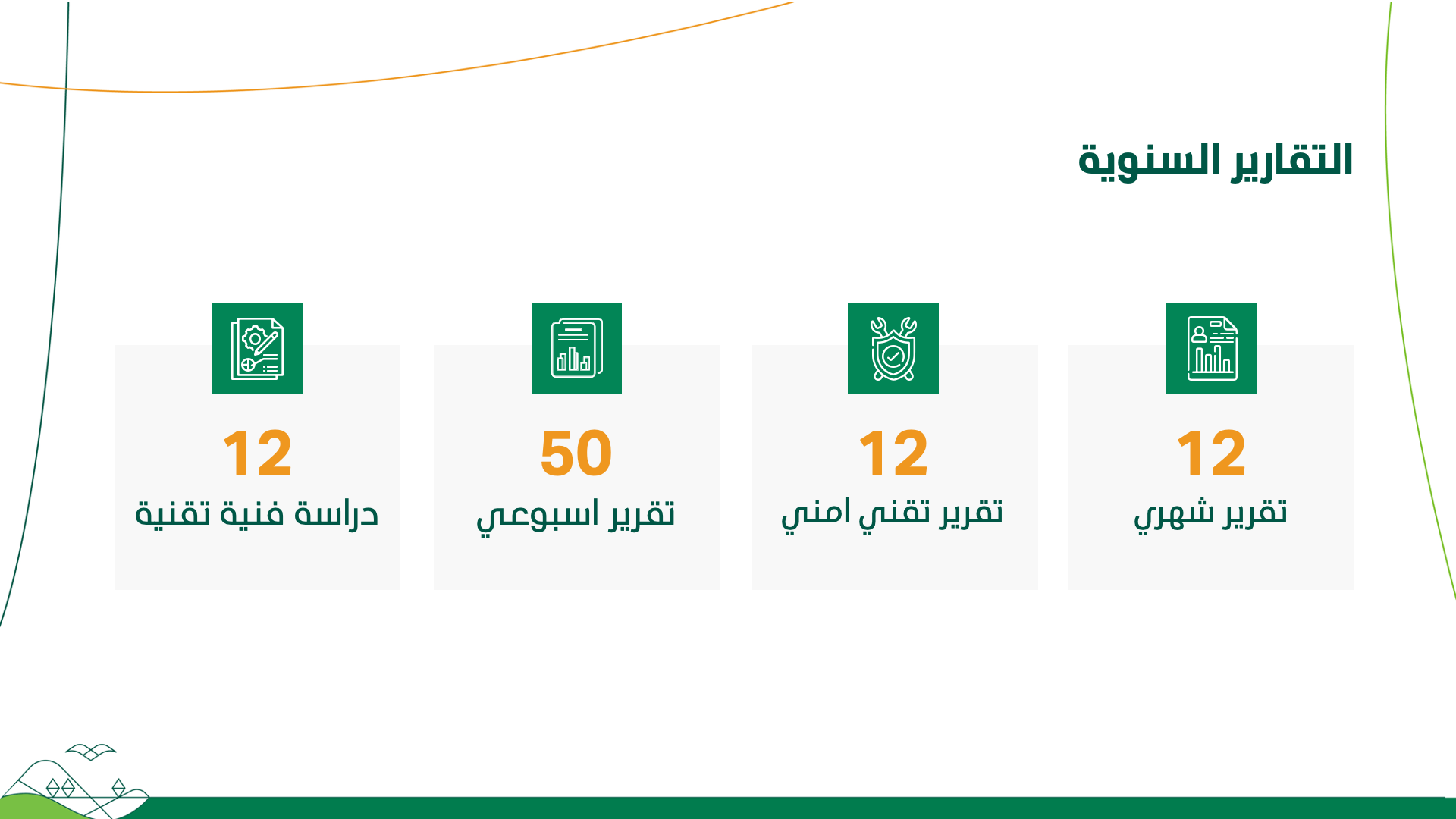 التقارير السنوية

12
تقرير شهري

12
تقرير تقني امني

50
تقرير اسبوعي

12
دراسة فنية تقنية